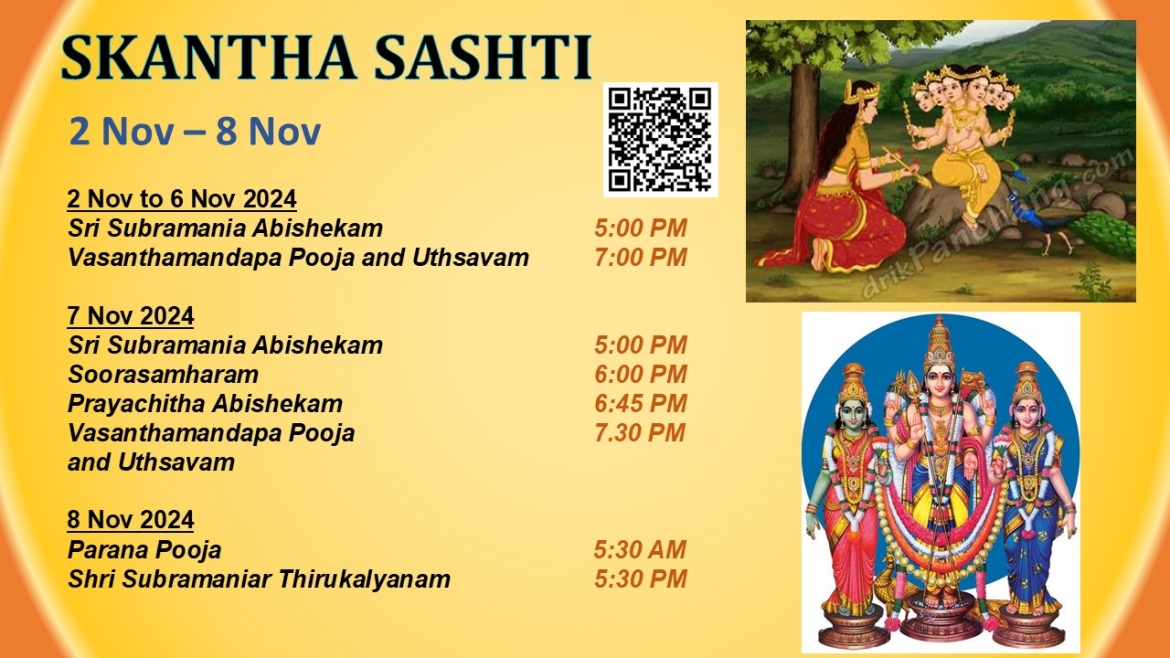 SKANTHA SASHTI

2 Nov – 8 Nov

2 Nov to 6 Nov 2024
Sri Subramania Abishekam 5:00 PM
Vasanthamandapa Pooja and Uthsavam 7:00 PM

7 Nov 2024
Sri Subramania Abishekam 5:00 PM
Soorasamharam 6:00 PM
Prayachitha Abishekam 6:45 PM
Vasanthamandapa Pooja and Uthsavam 7.30 PM

8 Nov 2024
Parana Pooja 5:30 AM
Shri Subramaniar Thirukalyanam 5:30 PM

drikPanchang.com